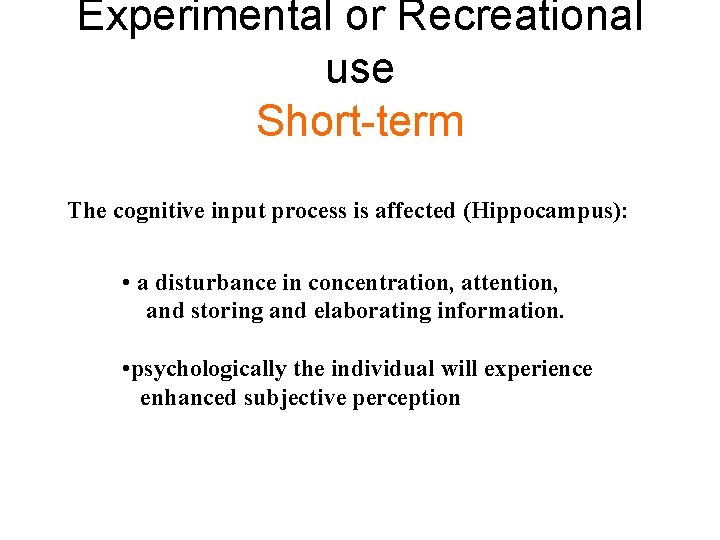 Experimental or Recreational use
Short-term

The cognitive input process is affected (Hippocampus):

• a disturbance in concentration, attention, and storing and elaborating information.

•psychologically the individual will experience enhanced subjective perception